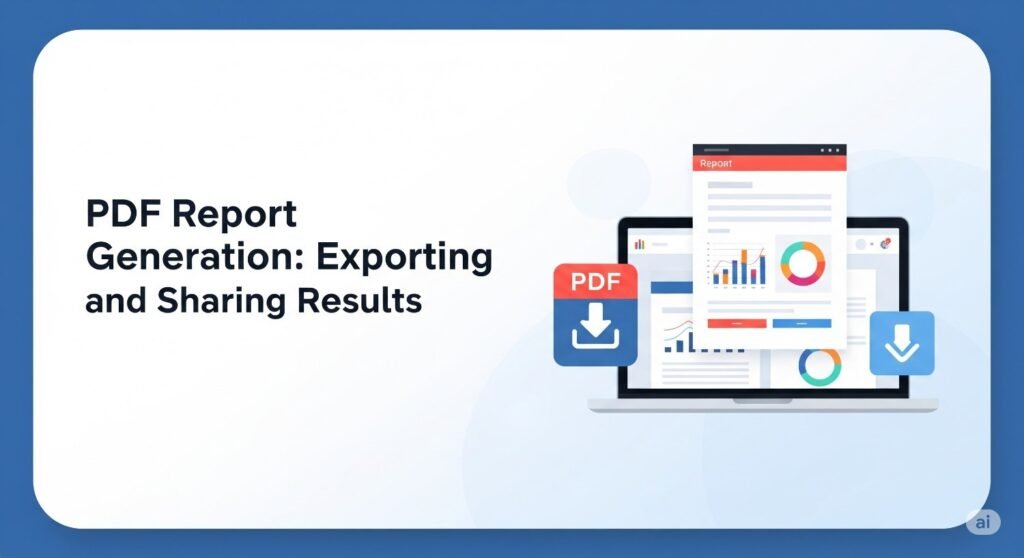 PDF Report Generation: Exporting and Sharing Results

Report

PDF

ai